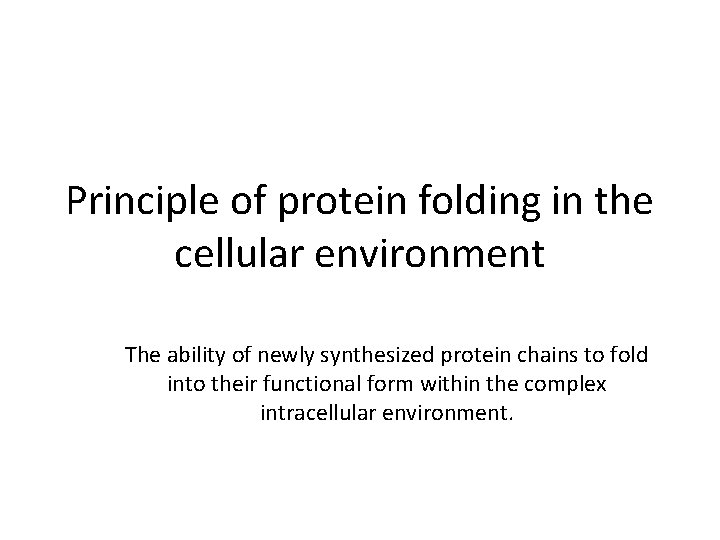 Principle of protein folding in the cellular environment

The ability of newly synthesized protein chains to fold into their functional form within the complex intracellular environment.